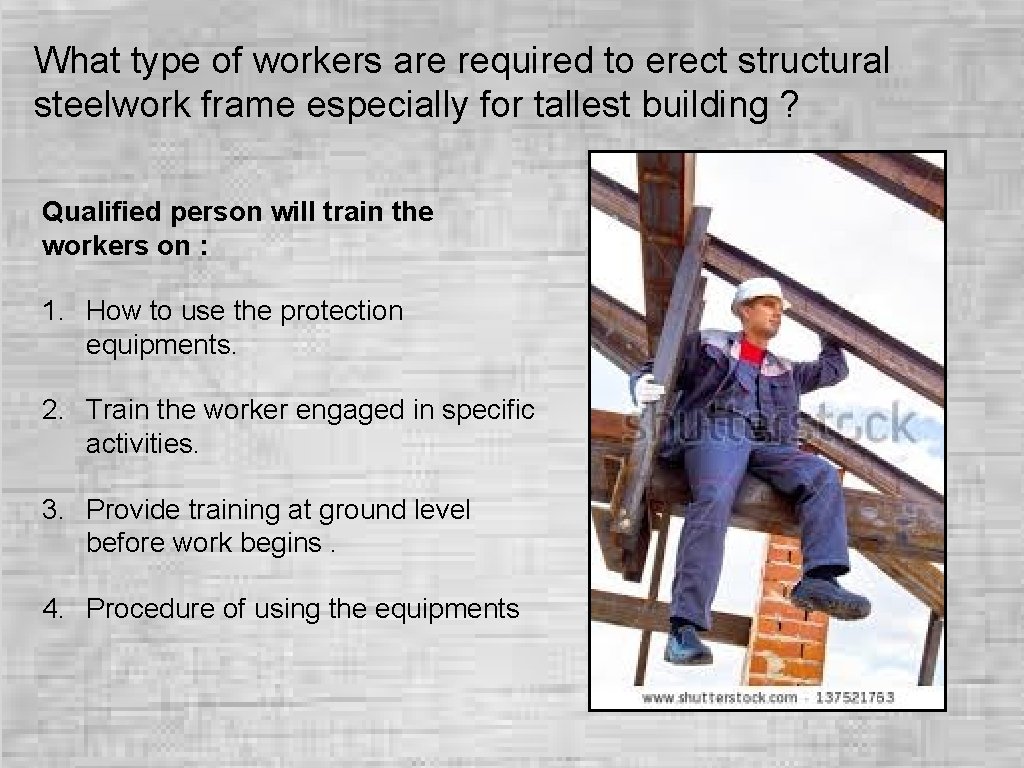 What type of workers are required to erect structural steelwork frame especially for tallest building ?

Qualified person will train the workers on :

1. How to use the protection equipments.

2. Train the worker engaged in specific activities.

3. Provide training at ground level before work begins .

4. Procedure of using the equipments

shutterstock

www.shutterstock.com · 137521763